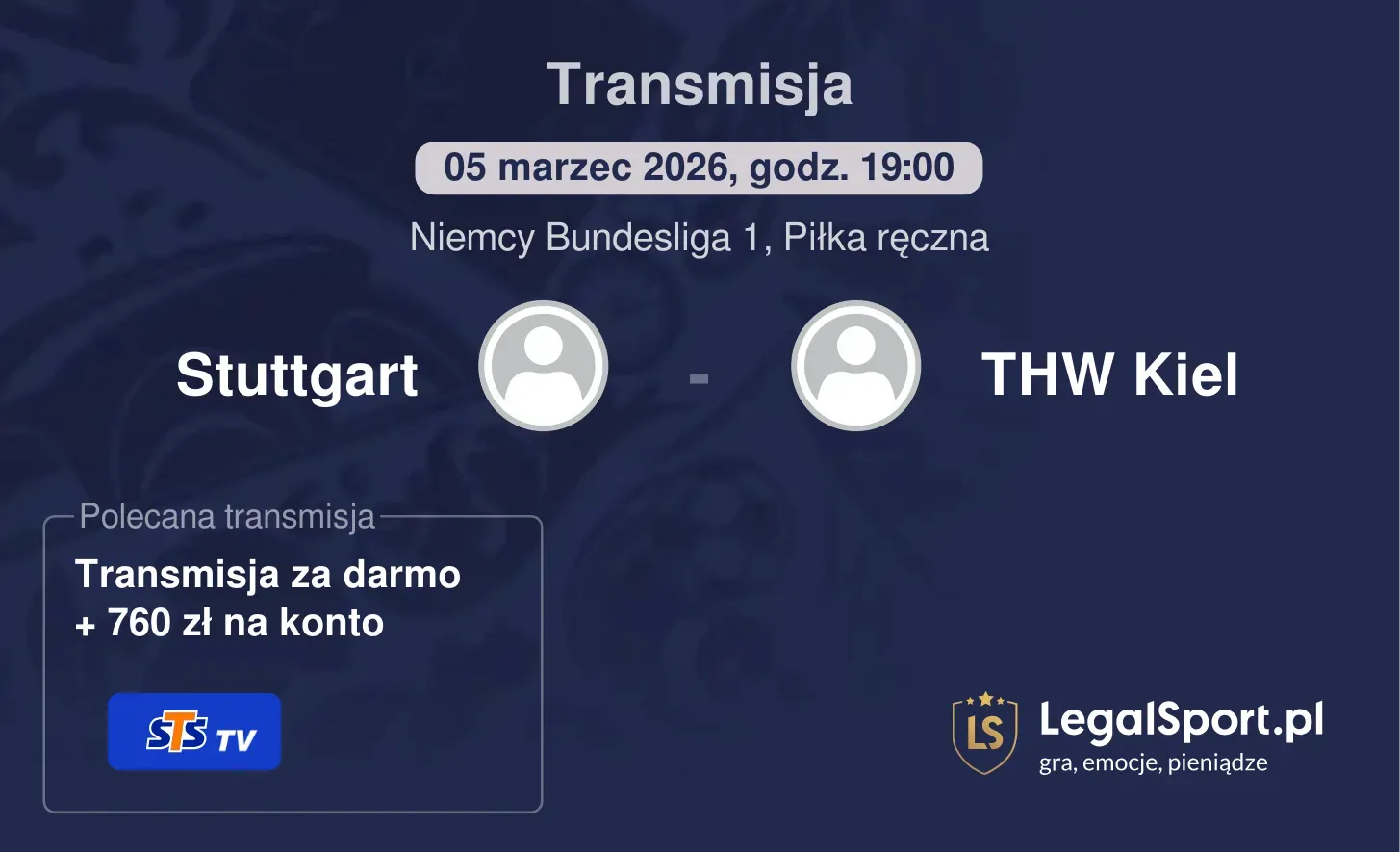 Transmisja

05 marzec 2026, godz. 19:00

Niemcy Bundesliga 1, Piłka ręczna

Stuttgart - THW Kiel

Polecana transmisja

Transmisja za darmo
+ 760 zł na konto

STS TV

LS LegalSport.pl
gra, emocje, pieniądze